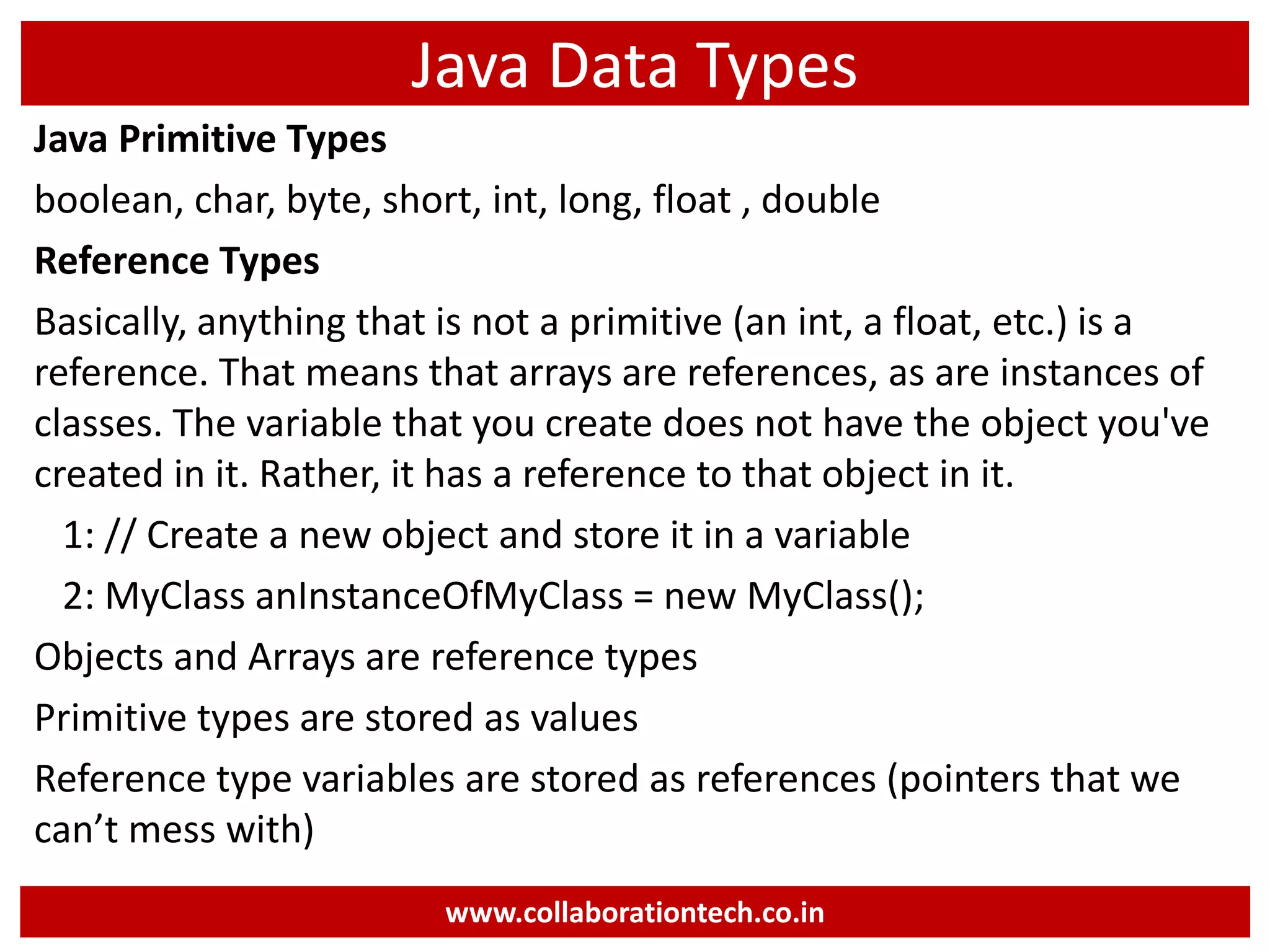 Java Data Types

Java Primitive Types

boolean, char, byte, short, int, long, float , double

Reference Types

Basically, anything that is not a primitive (an int, a float, etc.) is a reference. That means that arrays are references, as are instances of classes. The variable that you create does not have the object you've created in it. Rather, it has a reference to that object in it.

1: // Create a new object and store it in a variable

2: MyClass anInstanceOfMyClass = new MyClass();

Objects and Arrays are reference types

Primitive types are stored as values

Reference type variables are stored as references (pointers that we can’t mess with)

www.collaborationtech.co.in